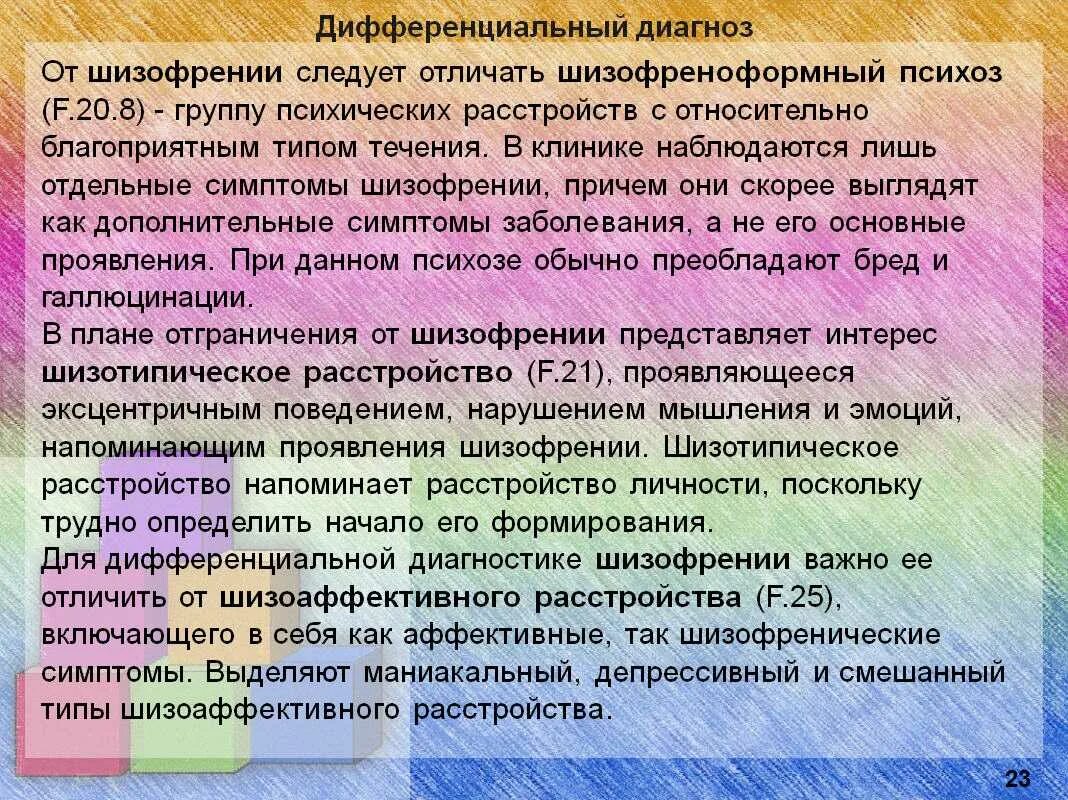 Дифференциальный диагноз

От шизофрении следует отличать шизофреноформный психоз (F.20.8) - группу психических расстройств с относительно благоприятным типом течения. В клинике наблюдаются лишь отдельные симптомы шизофрении, причем они скорее выглядят как дополнительные симптомы заболевания, а не его основные проявления. При данном психозе обычно преобладают бред и галлюцинации.
В плане отграничения от шизофрении представляет интерес шизотипическое расстройство (F.21), проявляющееся эксцентричным поведением, нарушением мышления и эмоций, напоминающим проявления шизофрении. Шизотипическое расстройство напоминает расстройство личности, поскольку трудно определить начало его формирования.
Для дифференциальной диагностике шизофрении важно ее отличить от шизоаффективного расстройства (F.25), включающего в себя как аффективные, так шизофренические симптомы. Выделяют маниакальный, депрессивный и смешанный типы шизоаффективного расстройства.

23